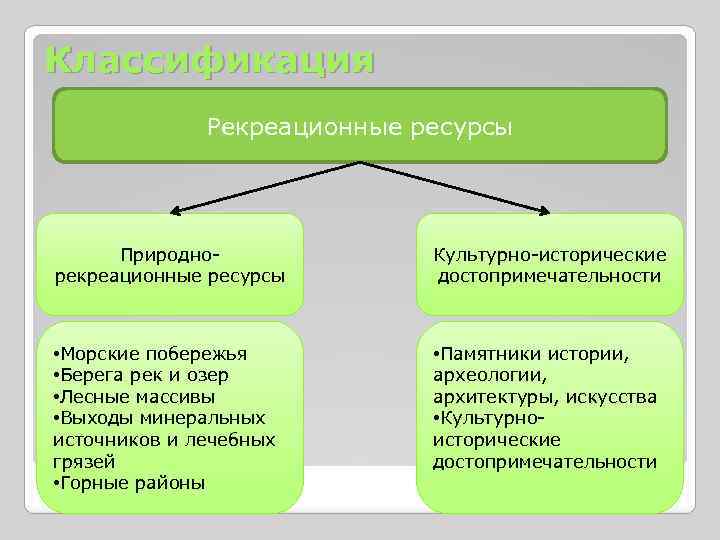 Классификация

Рекреационные ресурсы

Природно-рекреационные ресурсы

•Морские побережья
•Берега рек и озер
•Лесные массивы
•Выходы минеральных источников и лечебных грязей
•Горные районы

Культурно-исторические достопримечательности

•Памятники истории, археологии, архитектуры, искусства
•Культурно-исторические достопримечательности